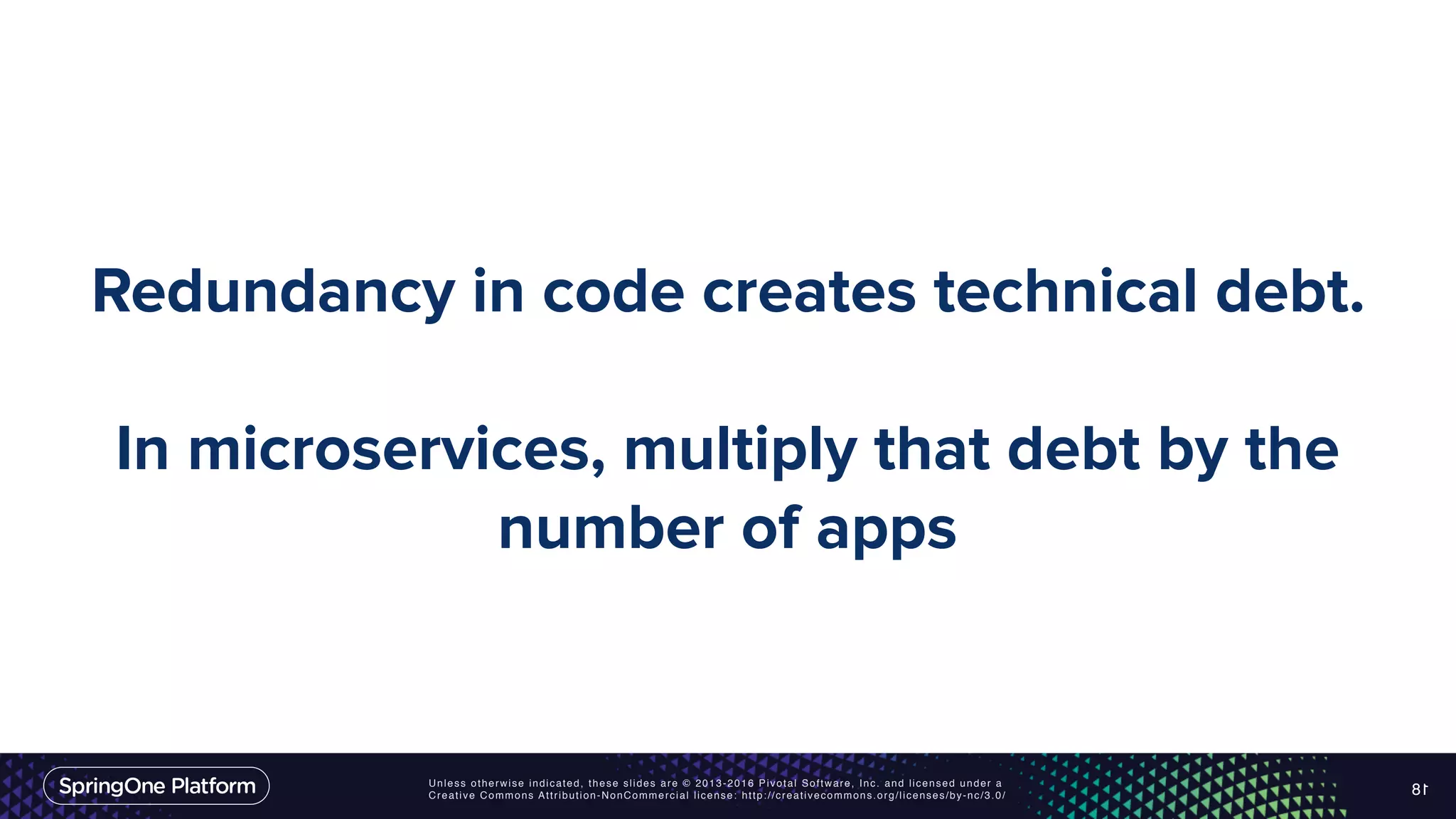 Redundancy in code creates technical debt.

In microservices, multiply that debt by the number of apps

SpringOne Platform

Unless otherwise indicated, these slides are © 2013-2016 Pivotal Software, Inc. and licensed under a Creative Commons Attribution-NonCommercial license: http://creativecommons.org/licenses/by-nc/3.0/

18